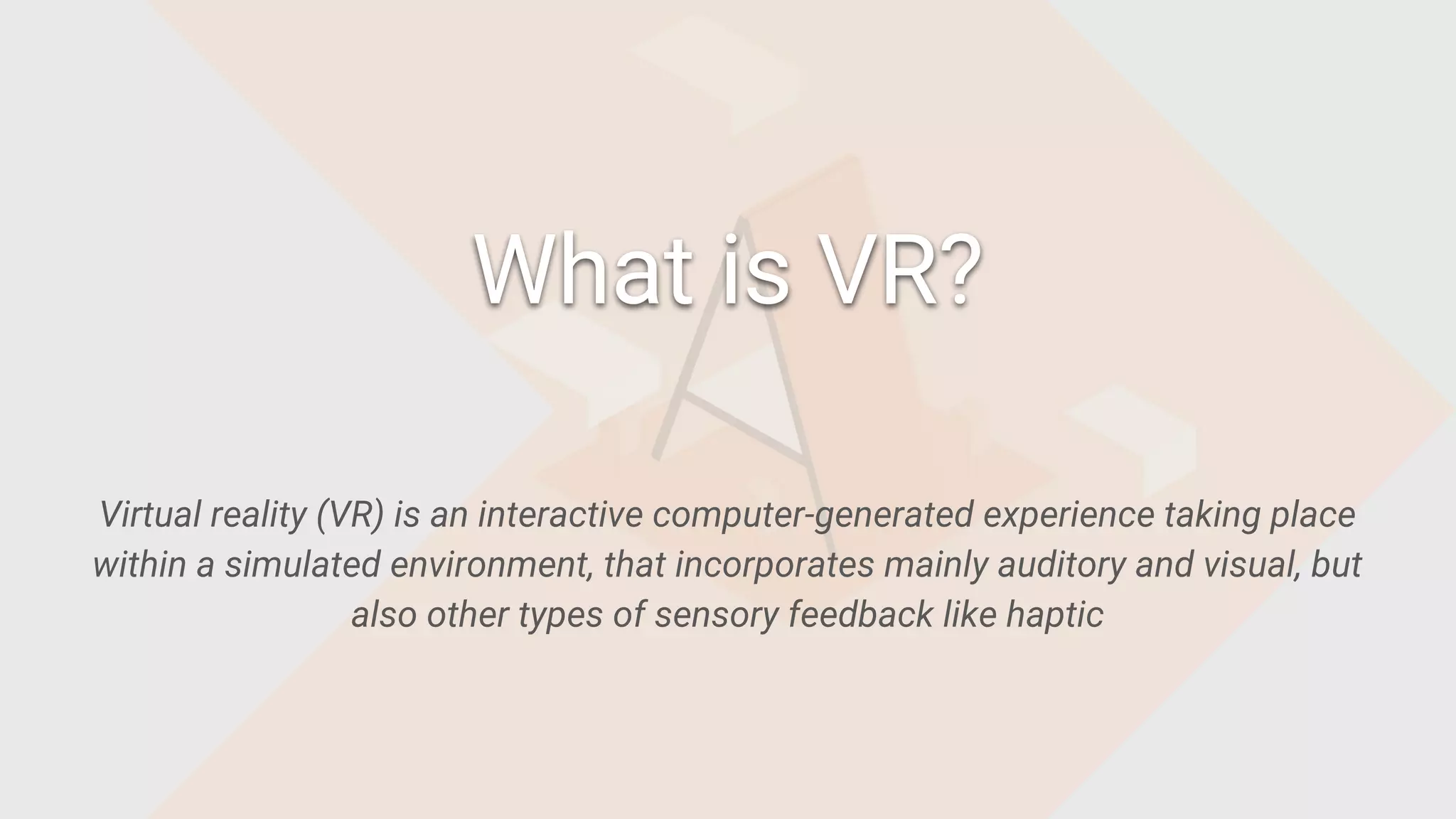 What is VR?

Virtual reality (VR) is an interactive computer-generated experience taking place within a simulated environment, that incorporates mainly auditory and visual, but also other types of sensory feedback like haptic